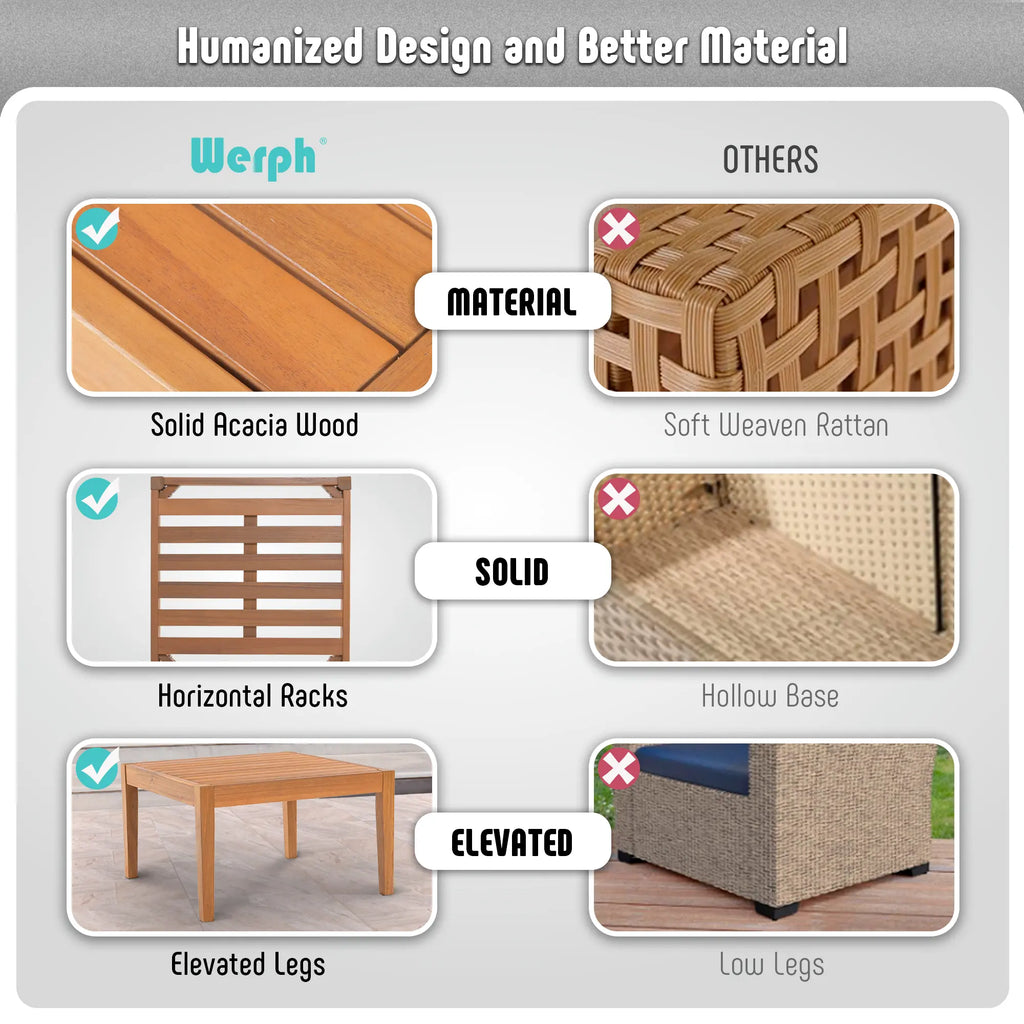 Humanized Design and Better Material

Werph®

OTHERS

MATERIAL

Solid Acacia Wood

Soft Weaven Rattan

SOLID

Horizontal Racks

Hollow Base

ELEVATED

Elevated Legs

Low Legs